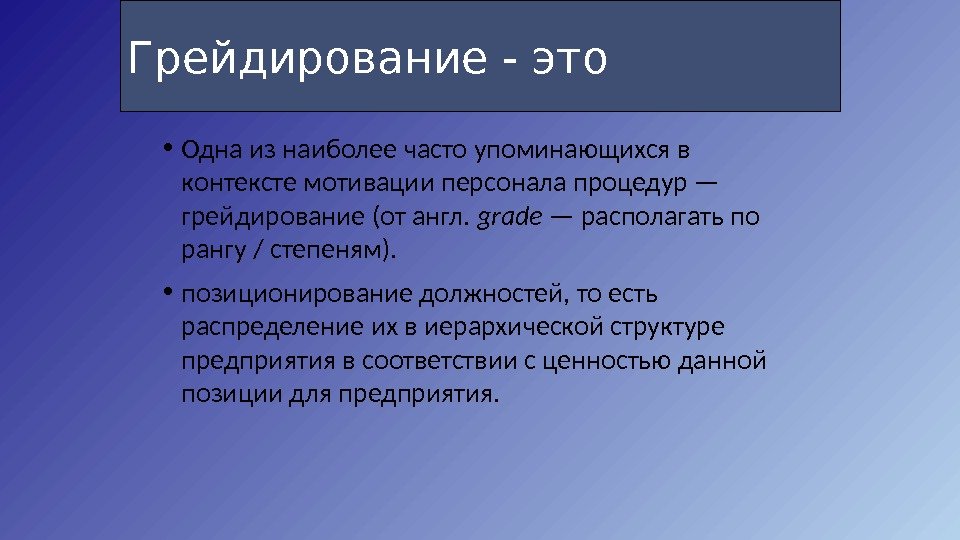 Грейдирование - это

• Одна из наиболее часто упоминающихся в контексте мотивации персонала процедур — грейдирование (от англ. grade — располагать по рангу / степеням).

• позиционирование должностей, то есть распределение их в иерархической структуре предприятия в соответствии с ценностью данной позиции для предприятия.